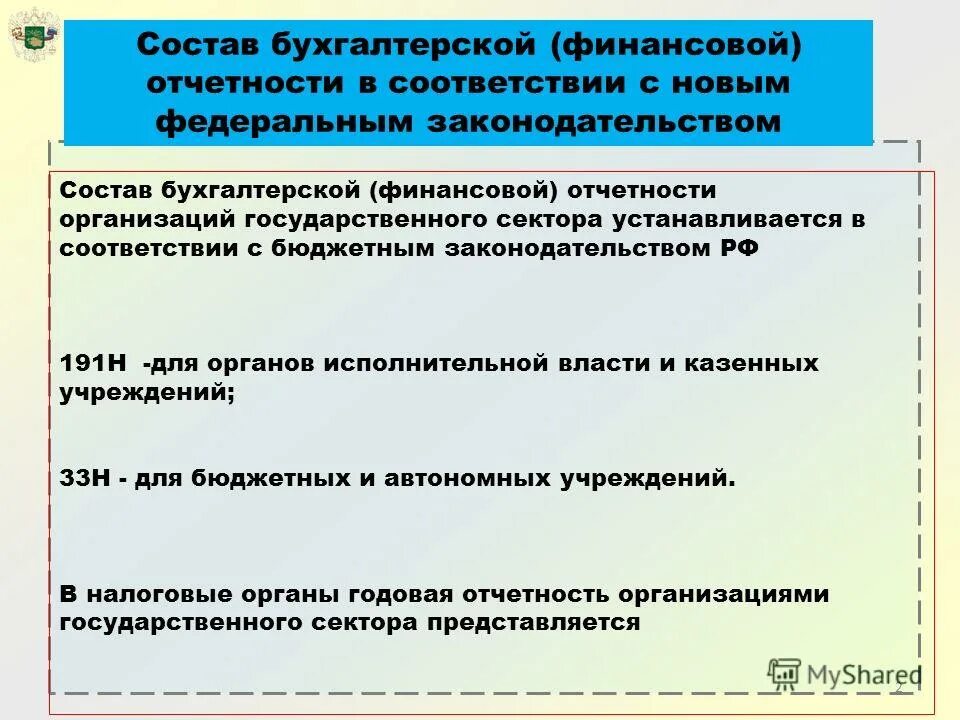 Состав бухгалтерской (финансовой) отчетности в соответствии с новым федеральным законодательством

Состав бухгалтерской (финансовой) отчетности организаций государственного сектора устанавливается в соответствии с бюджетным законодательством РФ

191Н -для органов исполнительной власти и казенных учреждений;

33Н - для бюджетных и автономных учреждений.

В налоговые органы годовая отчетность организациями государственного сектора представляется

MyShared

2